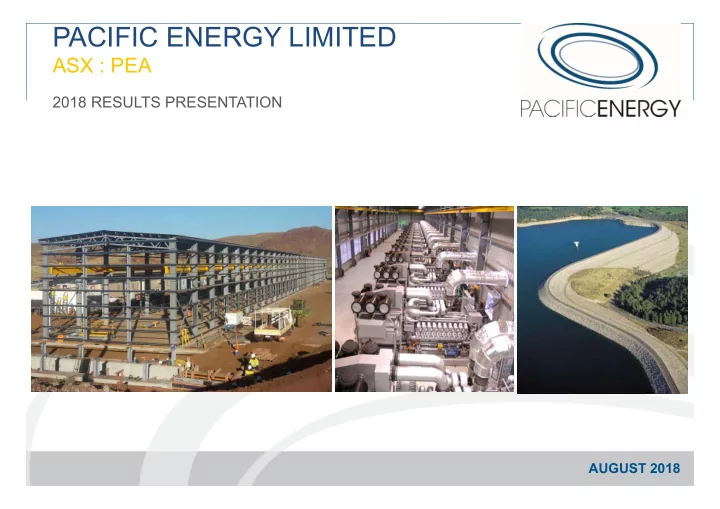 PACIFIC ENERGY LIMITED
ASX : PEA

2018 RESULTS PRESENTATION

PACIFICENERGY

AUGUST 2018